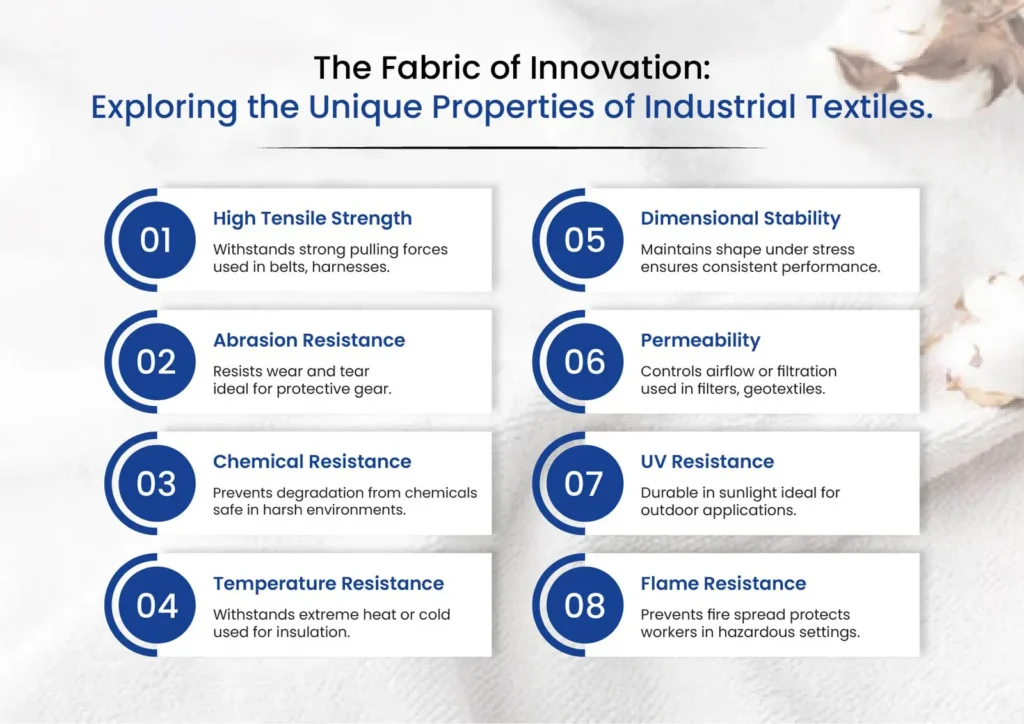 The Fabric of Innovation:
Exploring the Unique Properties of Industrial Textiles.

01
High Tensile Strength
Withstands strong pulling forces used in belts, harnesses.

02
Abrasion Resistance
Resists wear and tear ideal for protective gear.

03
Chemical Resistance
Prevents degradation from chemicals safe in harsh environments.

04
Temperature Resistance
Withstands extreme heat or cold used for insulation.

05
Dimensional Stability
Maintains shape under stress ensures consistent performance.

06
Permeability
Controls airflow or filtration used in filters, geotextiles.

07
UV Resistance
Durable in sunlight ideal for outdoor applications.

08
Flame Resistance
Prevents fire spread protects workers in hazardous settings.